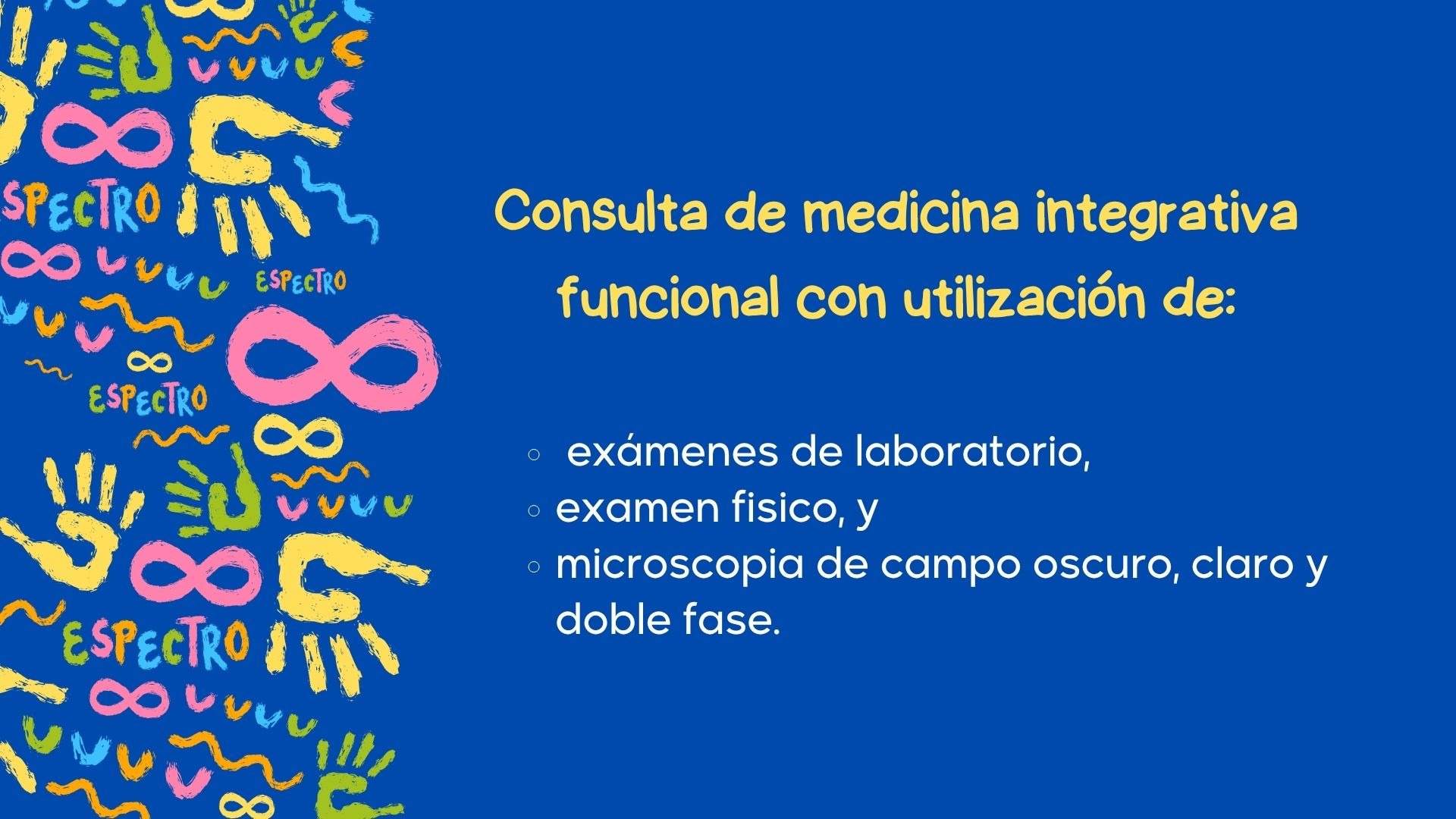 SPECTRO
ESPECTRO
ESPECTRO
ESPECTRO

Consulta de medicina integrativa funcional con utilización de:

◦ exámenes de laboratorio,
◦ examen fisico, y
◦ microscopia de campo oscuro, claro y doble fase.